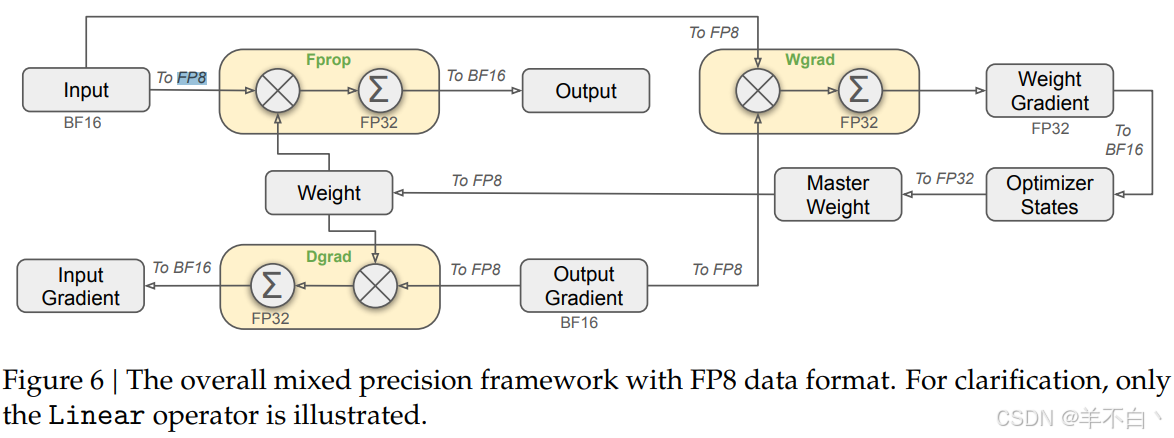 To FP8

Input
BF16

To FP8

Fprop
$\Sigma$
FP32

To BF16

Output

Wgrad
$\Sigma$
FP32

Weight Gradient
FP32

To BF16

Weight

To FP8

Master Weight

To FP32

Optimizer States

Input Gradient

To BF16

Dgrad
$\Sigma$
FP32

To FP8

Output Gradient
BF16

To FP8

Figure 6 | The overall mixed precision framework with FP8 data format. For clarification, only the Linear operator is illustrated.

CSDN @羊不白丶